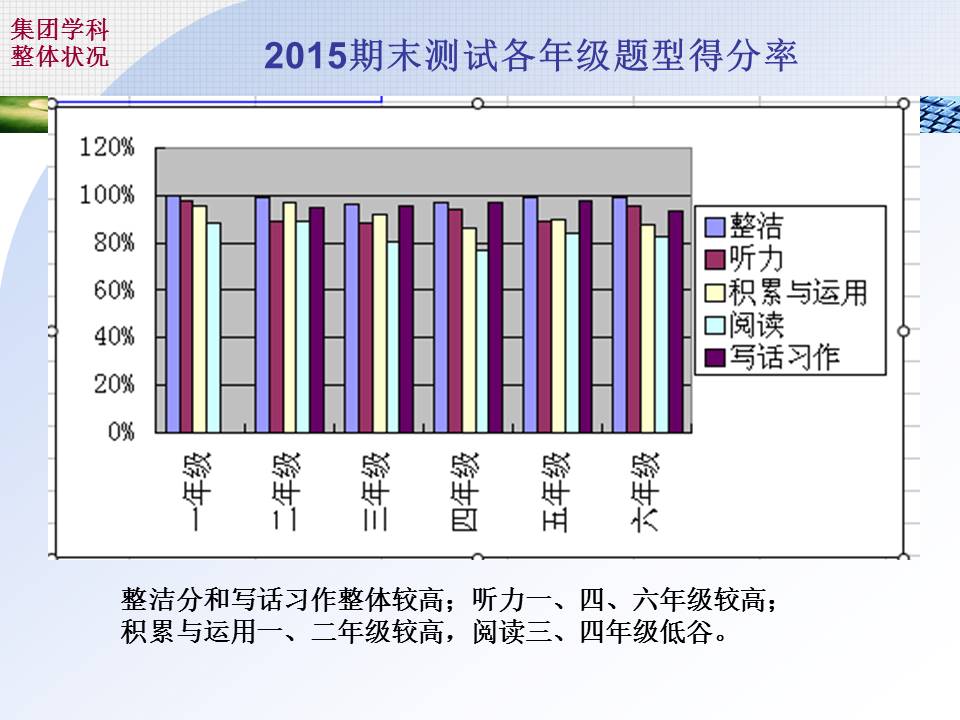 集团学科
整体状况

2015期末测试各年级题型得分率

120%
100%
80%
60%
40%
20%
0%

一年级
二年级
三年级
四年级
五年级
六年级

整洁
听力
积累与运用
阅读
写话习作

整洁分和写话习作整体较高；听力一、四、六年级较高；积累与运用一、二年级较高，阅读三、四年级低谷。